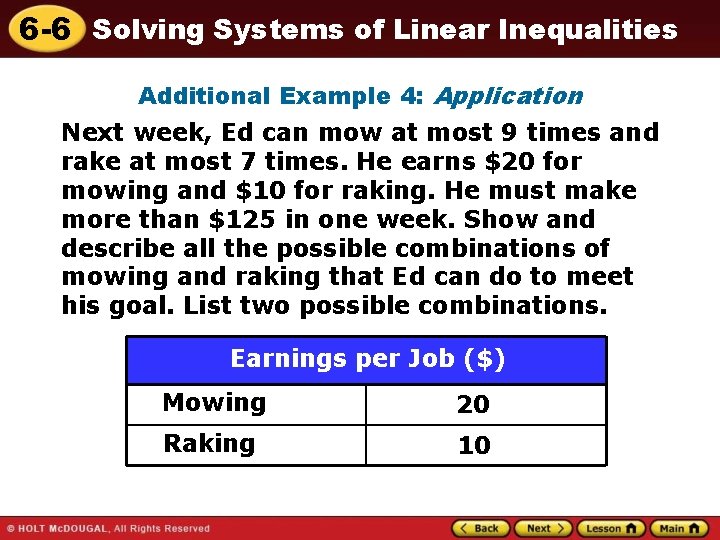 6-6 Solving Systems of Linear Inequalities

Additional Example 4: Application

Next week, Ed can mow at most 9 times and rake at most 7 times. He earns \$20 for mowing and \$10 for raking. He must make more than \$125 in one week. Show and describe all the possible combinations of mowing and raking that Ed can do to meet his goal. List two possible combinations.

| Earnings per Job (\$) | |
|---|---|
| Mowing | 20 |
| Raking | 10 |

© HOLT McDOUGAL, All Rights Reserved

Back Next Lesson Main